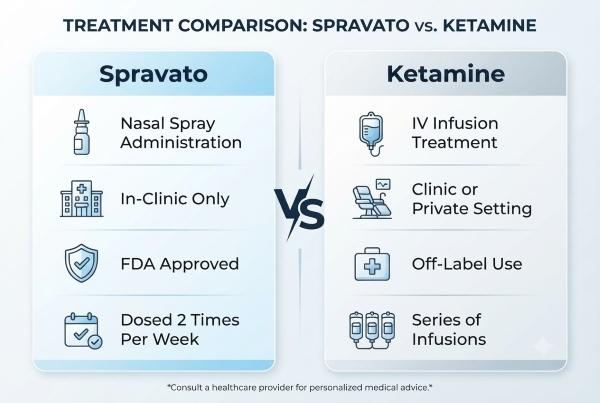 TREATMENT COMPARISON: SPRAVATO vs. KETAMINE

Spravato

Nasal Spray Administration

In-Clinic Only

FDA Approved

Dosed 2 Times Per Week

VS

Ketamine

IV Infusion Treatment

Clinic or Private Setting

Off-Label Use

Series of Infusions

*Consult a healthcare provider for personalized medical advice.*